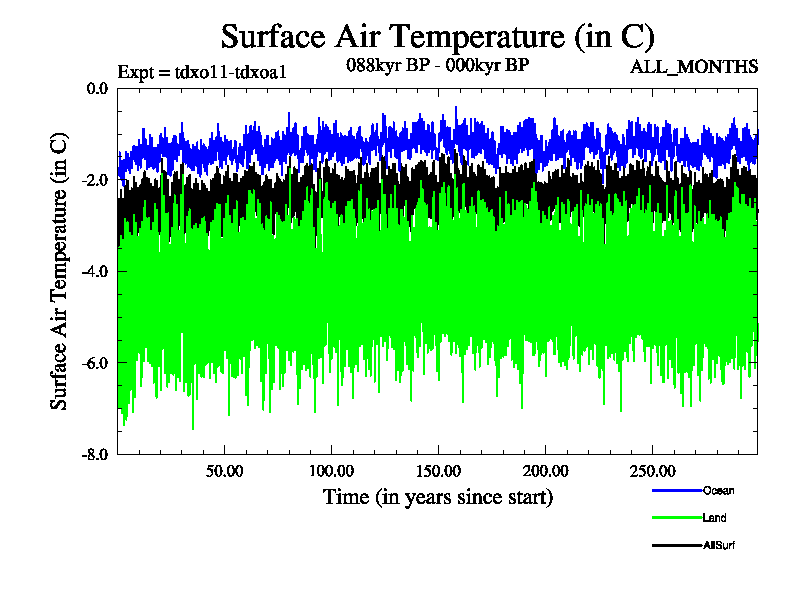 Surface Air Temperature (in C)

Expt = tdxo11-tdxoa1

088kyr BP - 000kyr BP

ALL_MONTHS

Surface Air Temperature (in C)

0.0

-2.0

-4.0

-6.0

-8.0

50.00

100.00

150.00

200.00

250.00

Time (in years since start)

Ocean

Land

AllSurf